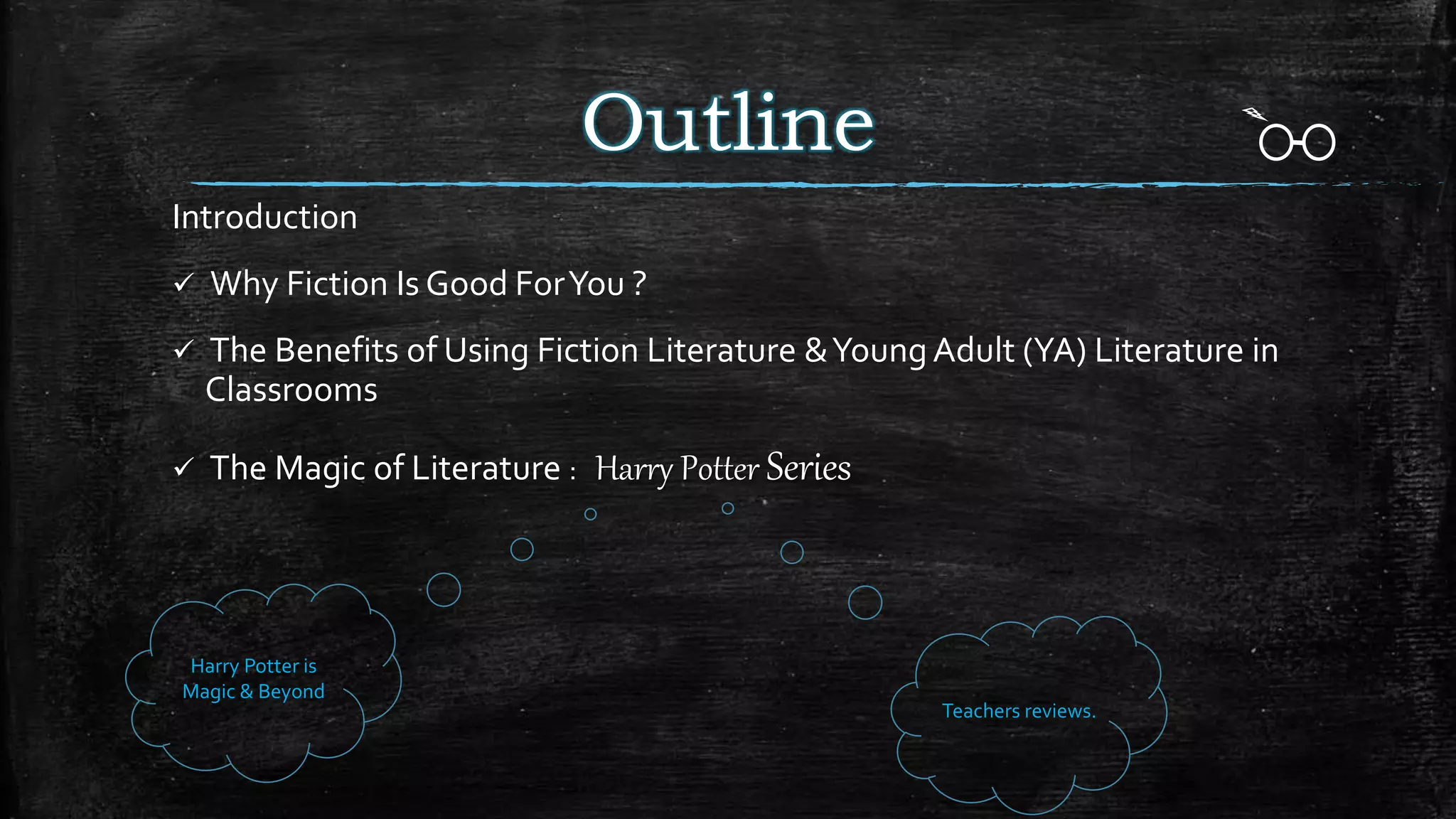 Outline

Introduction

✓ Why Fiction Is Good For You ?

✓ The Benefits of Using Fiction Literature & Young Adult (YA) Literature in Classrooms

✓ The Magic of Literature : Harry Potter Series

Harry Potter is Magic & Beyond

Teachers reviews.